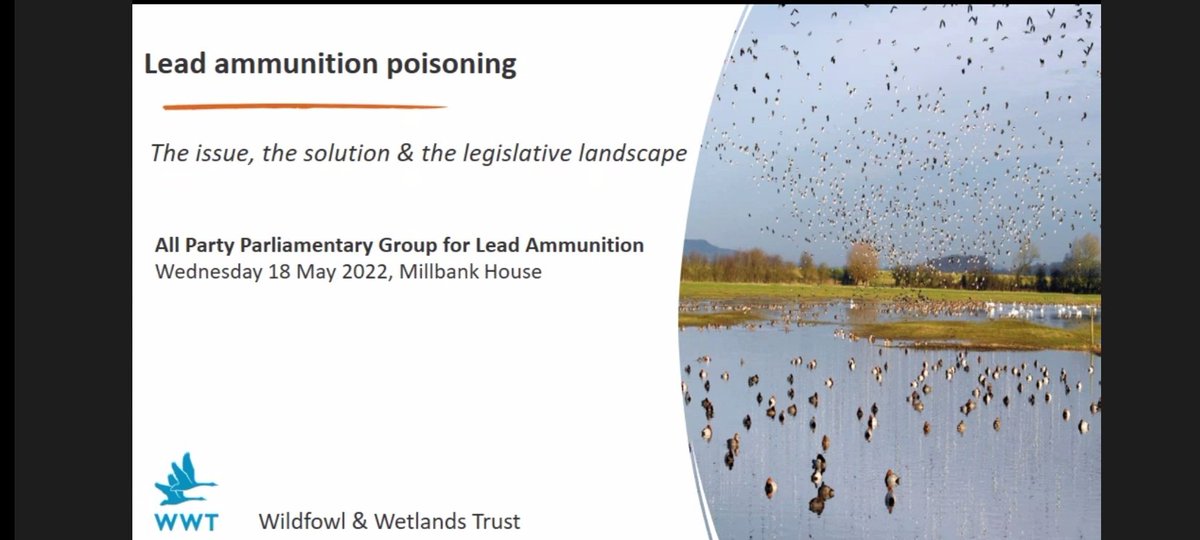 Lead ammunition poisoning

The issue, the solution & the legislative landscape

All Party Parliamentary Group for Lead Ammunition
Wednesday 18 May 2022, Millbank House

WWT

Wildfowl & Wetlands Trust